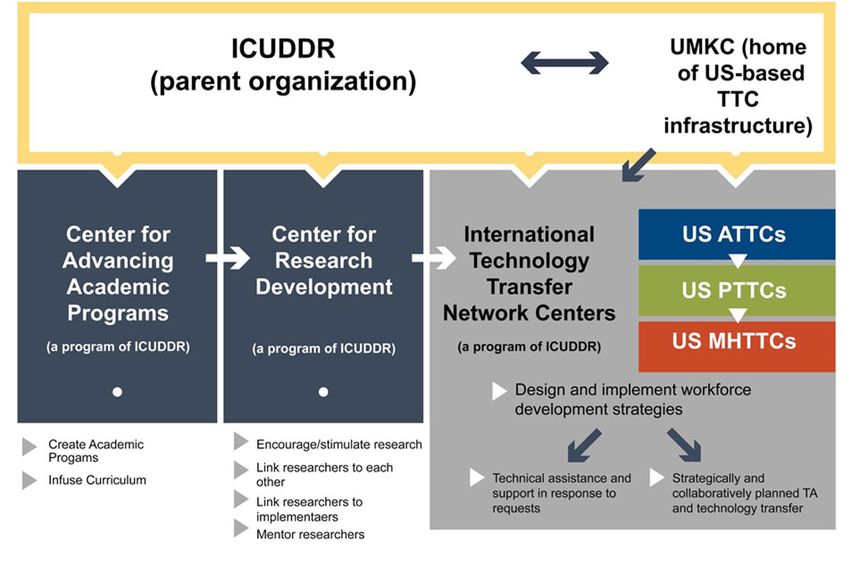 ICUDDR
(parent organization)

UMKC (home of US-based TTC infrastructure)

Center for Advancing Academic Programs

(a program of ICUDDR)

Create Academic Progams

Infuse Curriculum

Center for Research Development

(a program of ICUDDR)

Encourage/stimulate research

Link researchers to each other

Link researchers to implementaers

Mentor researchers

International Technology Transfer Network Centers

(a program of ICUDDR)

US ATTCs

US PTTCs

US MHTTCs

Design and implement workforce development strategies

Technical assistance and support in response to requests

Strategically and collaboratively planned TA and technology transfer